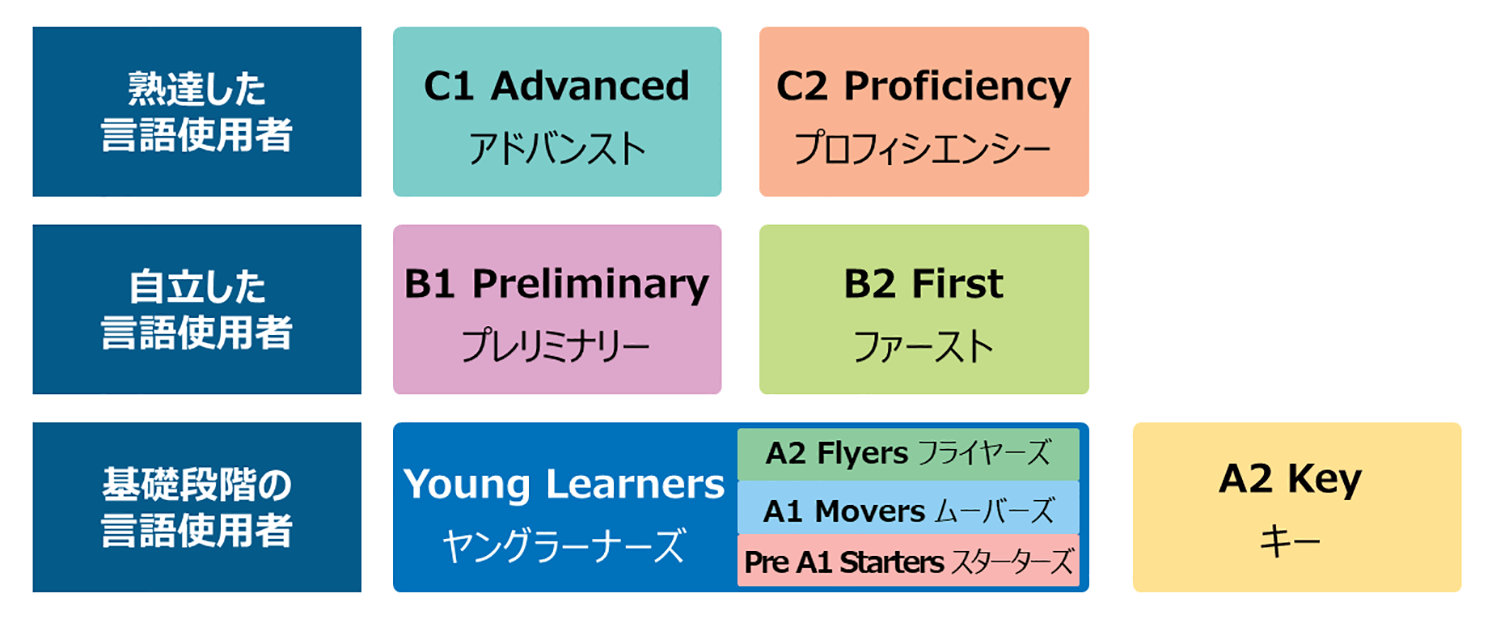 熟達した
言語使用者

C1 Advanced
アドバンスト

C2 Proficiency
プロフィシエンシー

自立した
言語使用者

B1 Preliminary
プレリミナリー

B2 First
ファースト

基礎段階の
言語使用者

Young Learners
ヤングラーナーズ

A2 Flyers フライヤーズ

A1 Movers ムーバーズ

Pre A1 Starters スターターズ

A2 Key
キー